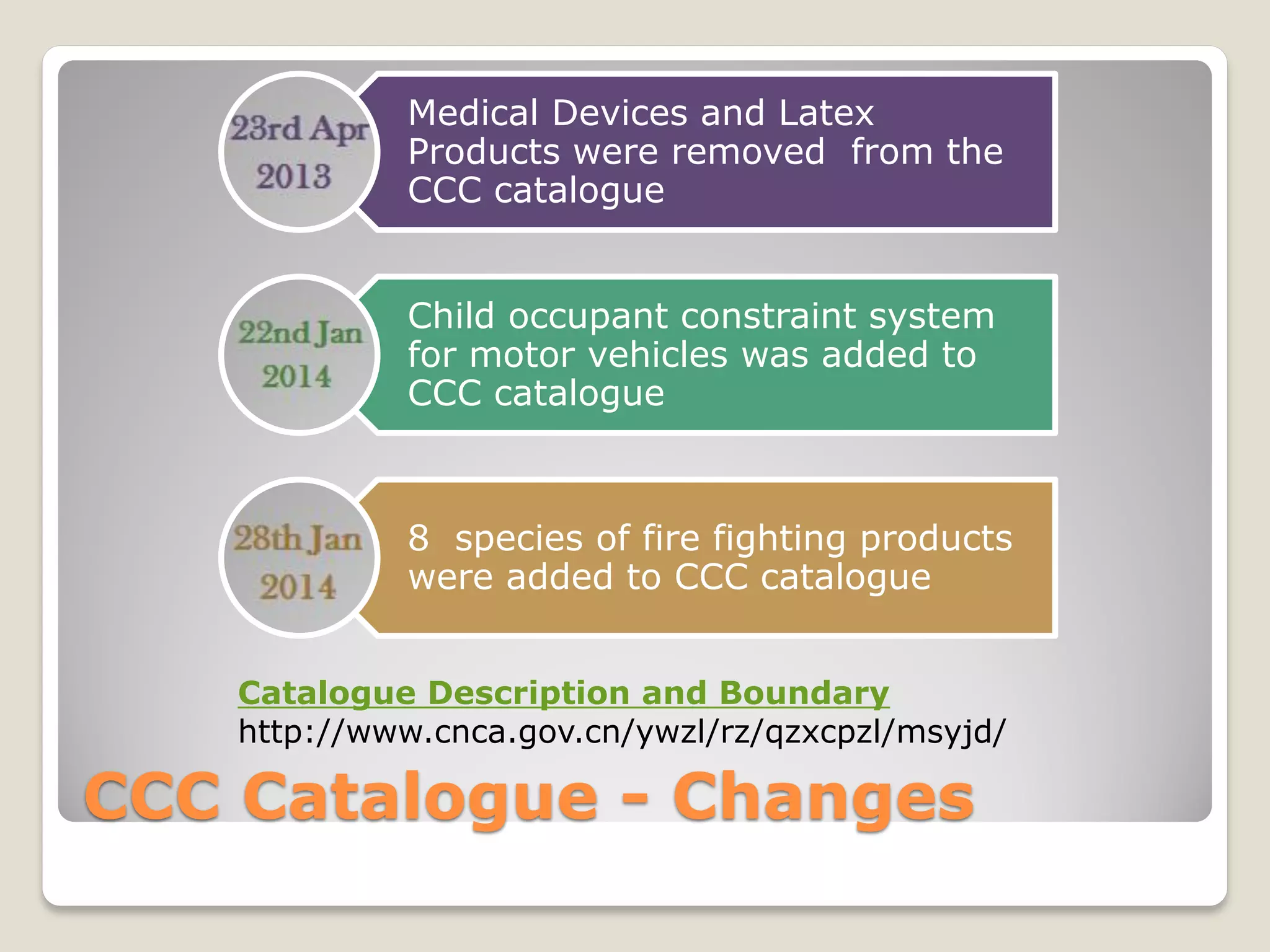 23rd Apr 2013

Medical Devices and Latex Products were removed from the CCC catalogue

22nd Jan 2014

Child occupant constraint system for motor vehicles was added to CCC catalogue

28th Jan 2014

8 species of fire fighting products were added to CCC catalogue

Catalogue Description and Boundary
http://www.cnca.gov.cn/ywzl/rz/qzxcpzl/msyjd/

CCC Catalogue - Changes